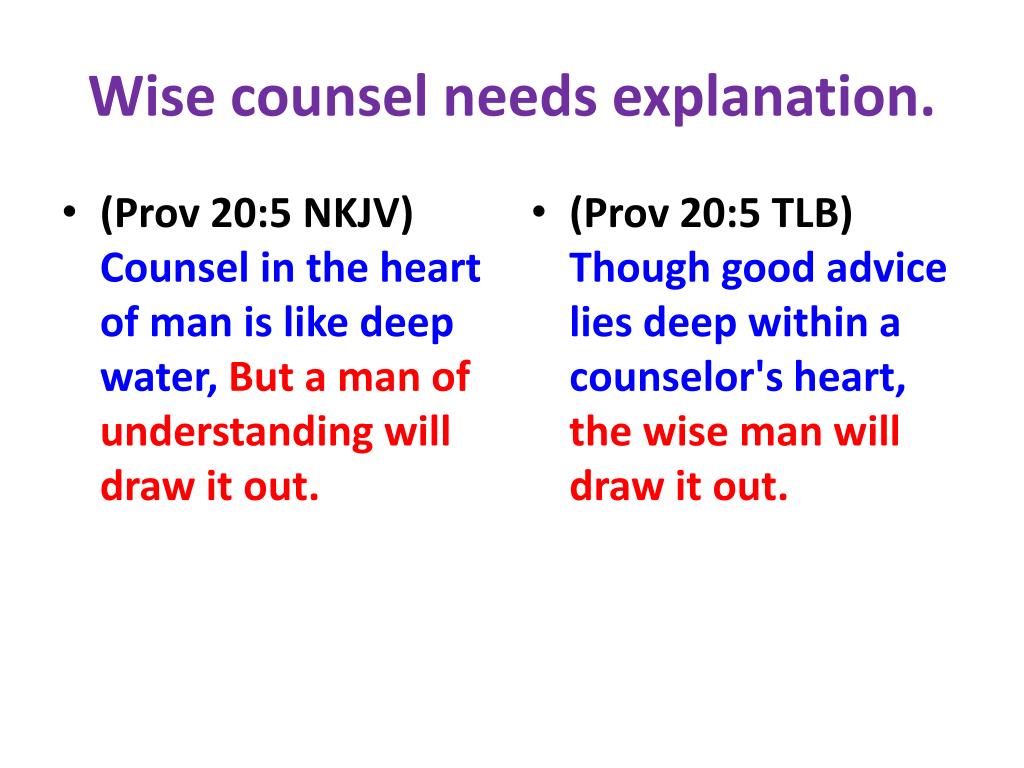 Wise counsel needs explanation.

• (Prov 20:5 NKJV) Counsel in the heart of man is like deep water, But a man of understanding will draw it out.

• (Prov 20:5 TLB) Though good advice lies deep within a counselor's heart, the wise man will draw it out.